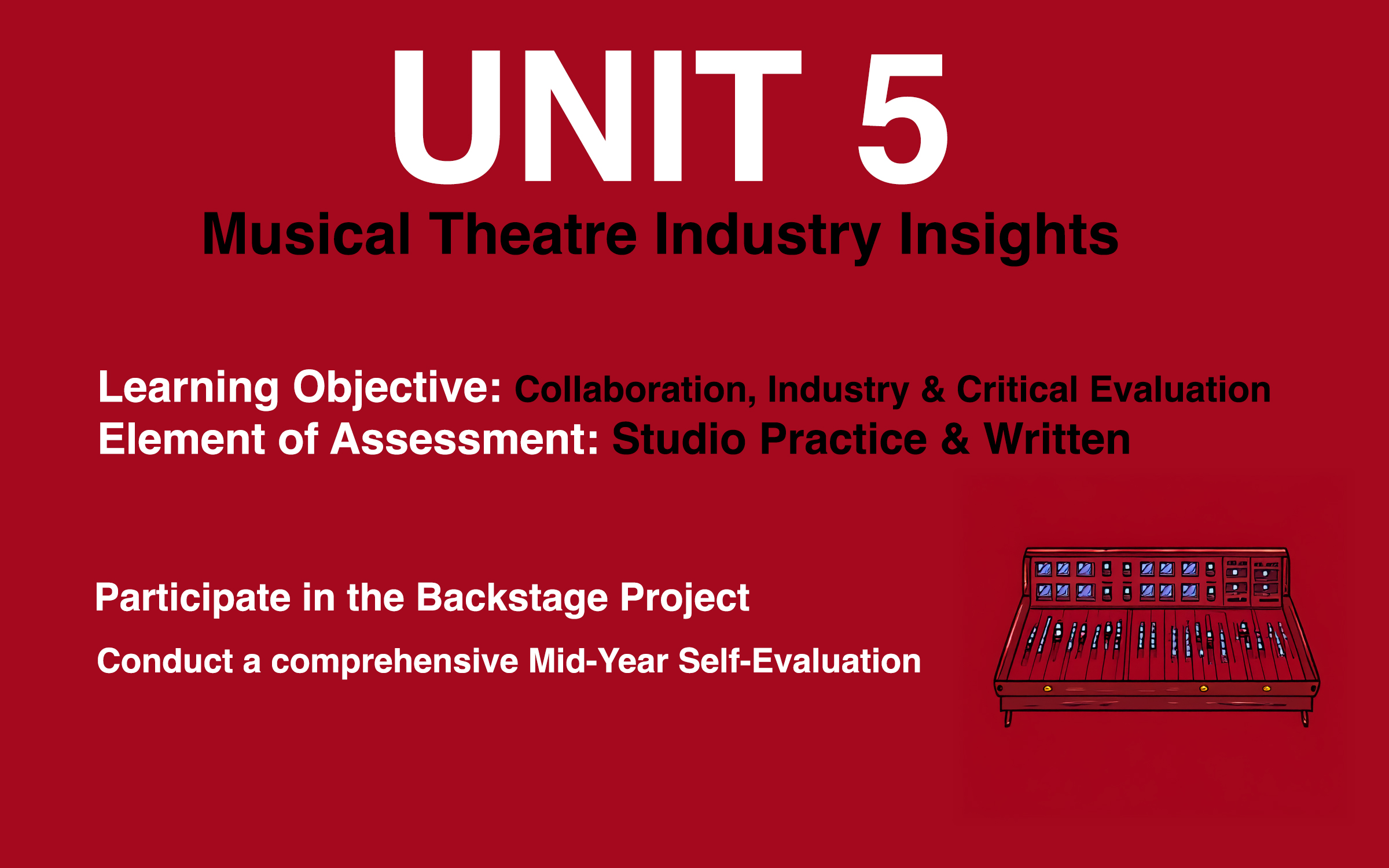 UNIT 5

Musical Theatre Industry Insights

Learning Objective: Collaboration, Industry & Critical Evaluation
Element of Assessment: Studio Practice & Written

Participate in the Backstage Project

Conduct a comprehensive Mid-Year Self-Evaluation